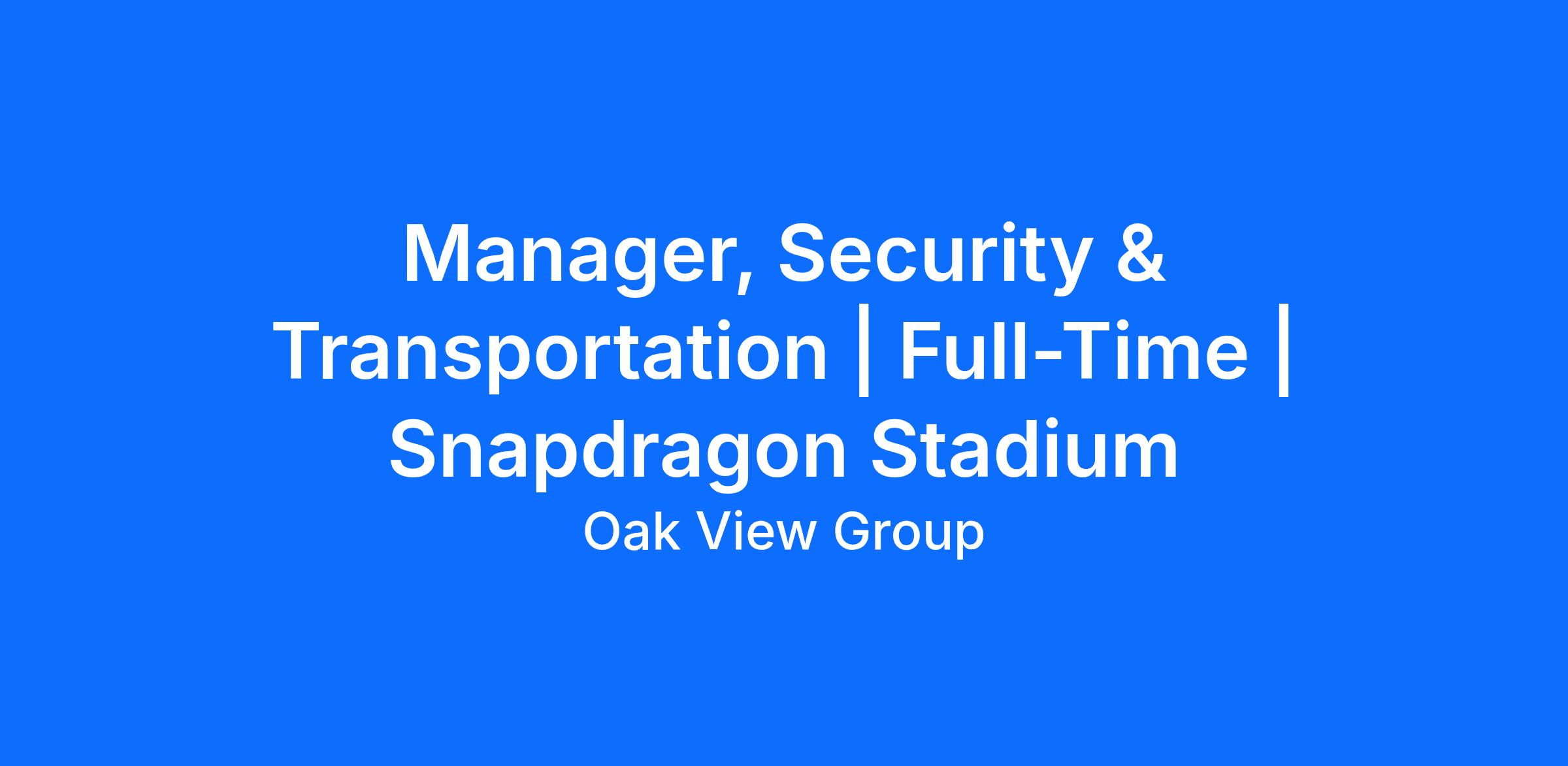 Manager, Security & Transportation | Full-Time | Snapdragon Stadium

Oak View Group